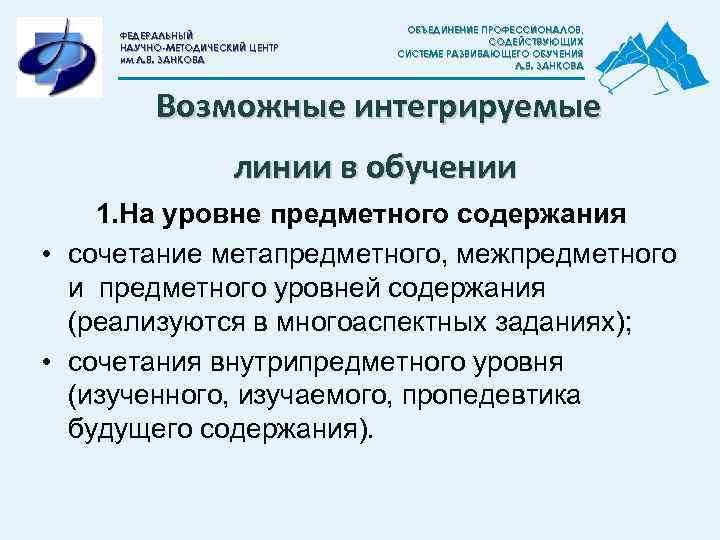 ФЕДЕРАЛЬНЫЙ
НАУЧНО-МЕТОДИЧЕСКИЙ ЦЕНТР
им Л.В. ЗАНКОВА

ОБЪЕДИНЕНИЕ ПРОФЕССИОНАЛОВ,
СОДЕЙСТВУЮЩИХ
СИСТЕМЕ РАЗВИВАЮЩЕГО ОБУЧЕНИЯ
Л.В. ЗАНКОВА

Возможные интегрируемые

линии в обучении

1.На уровне предметного содержания

• сочетание метапредметного, межпредметного и предметного уровней содержания (реализуются в многоаспектных заданиях);

• сочетания внутрипредметного уровня (изученного, изучаемого, пропедевтика будущего содержания).